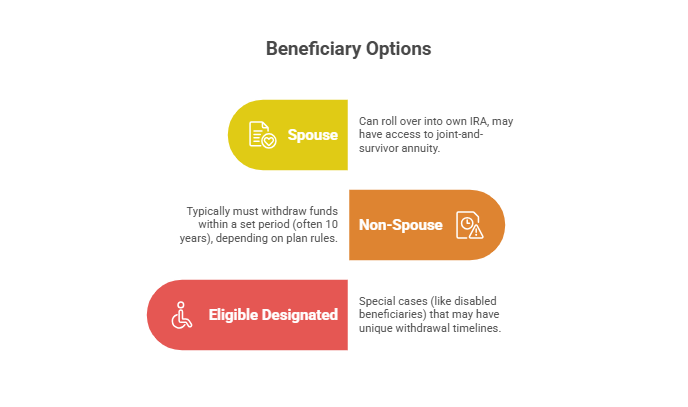 Beneficiary Options

Spouse

Can roll over into own IRA, may have access to joint-and-survivor annuity.

Typically must withdraw funds within a set period (often 10 years), depending on plan rules.

Non-Spouse

Eligible Designated

Special cases (like disabled beneficiaries) that may have unique withdrawal timelines.